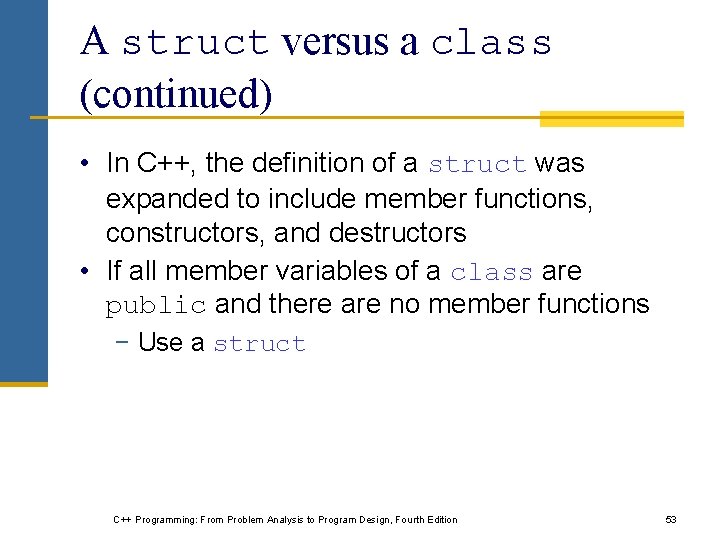 A struct versus a class (continued)

• In C++, the definition of a struct was expanded to include member functions, constructors, and destructors

• If all member variables of a class are public and there are no member functions

– Use a struct

C++ Programming: From Problem Analysis to Program Design, Fourth Edition

53